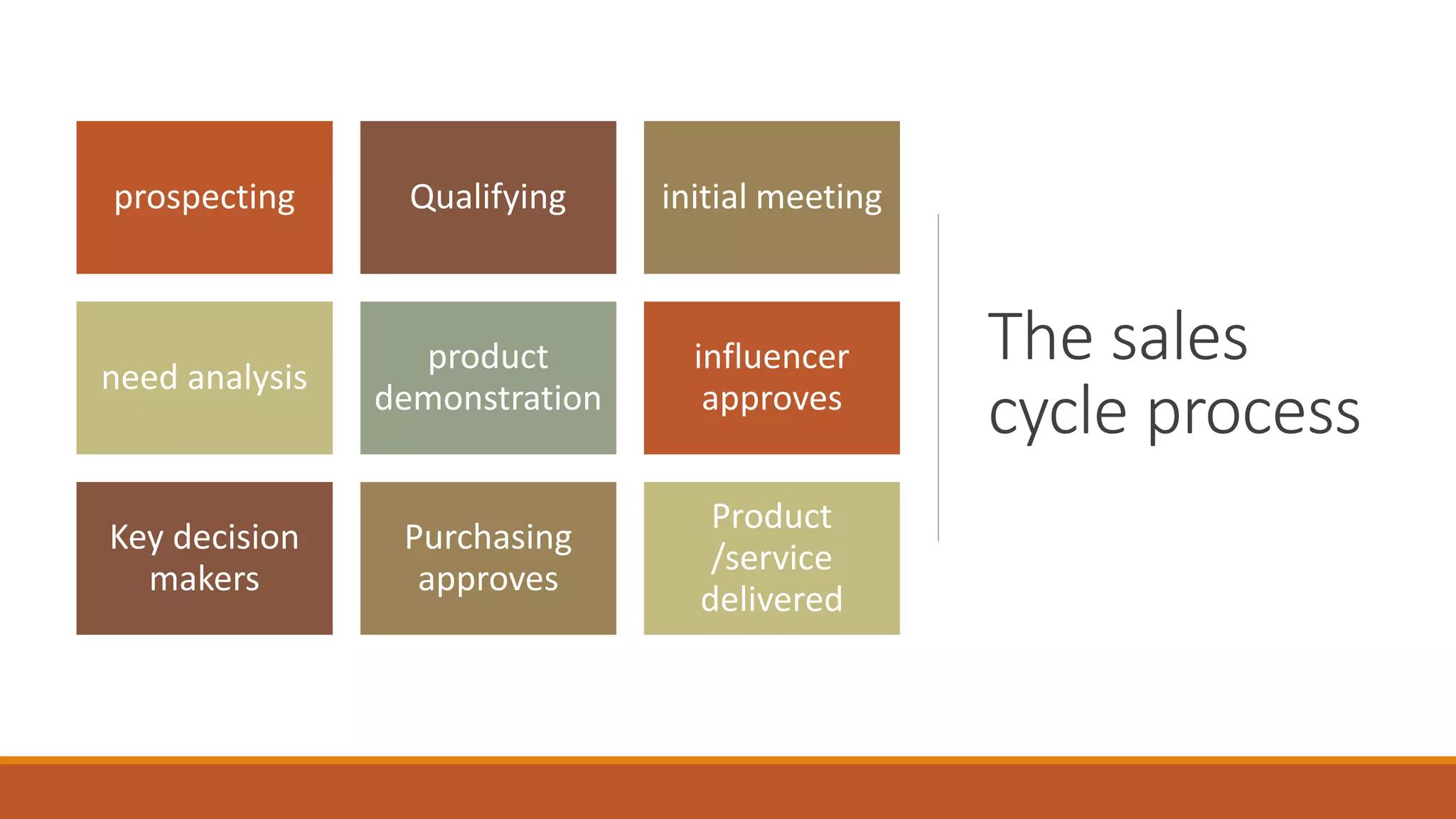 prospecting

Qualifying

initial meeting

need analysis

product demonstration

influencer approves

Key decision makers

Purchasing approves

Product /service delivered

The sales cycle process